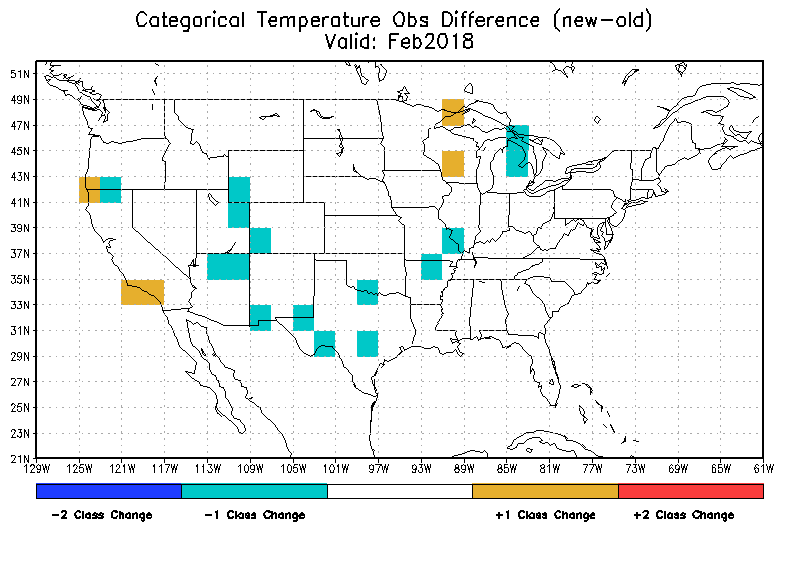 Categorical Temperature Obs Difference (new-old)
Valid: Feb2018

51N
49N
47N
45N
43N
41N
39N
37N
35N
33N
31N
29N
27N
25N
23N
21N

129W 125W 121W 117W 113W 109W 105W 101W 97W 93W 89W 85W 81W 77W 73W 69W 65W 61W

-2 Class Change
-1 Class Change
+1 Class Change
+2 Class Change